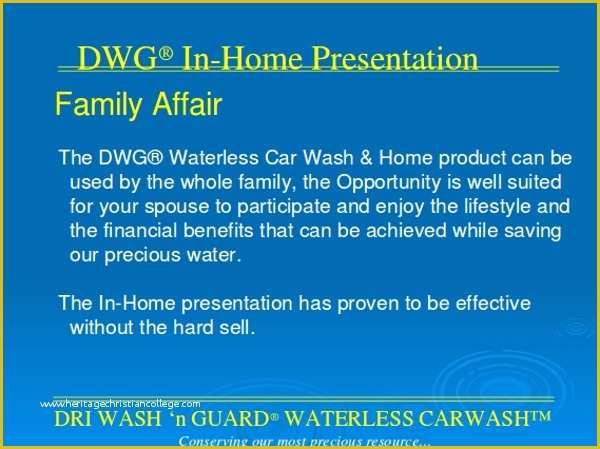 DWG® In-Home Presentation

Family Affair

The DWG® Waterless Car Wash & Home product can be used by the whole family, the Opportunity is well suited for your spouse to participate and enjoy the lifestyle and the financial benefits that can be achieved while saving our precious water.

The In-Home presentation has proven to be effective without the hard sell.

www.heritagechristiancollege.com

DRI WASH 'n GUARD® WATERLESS CARWASH™

Conserving our most precious resource...